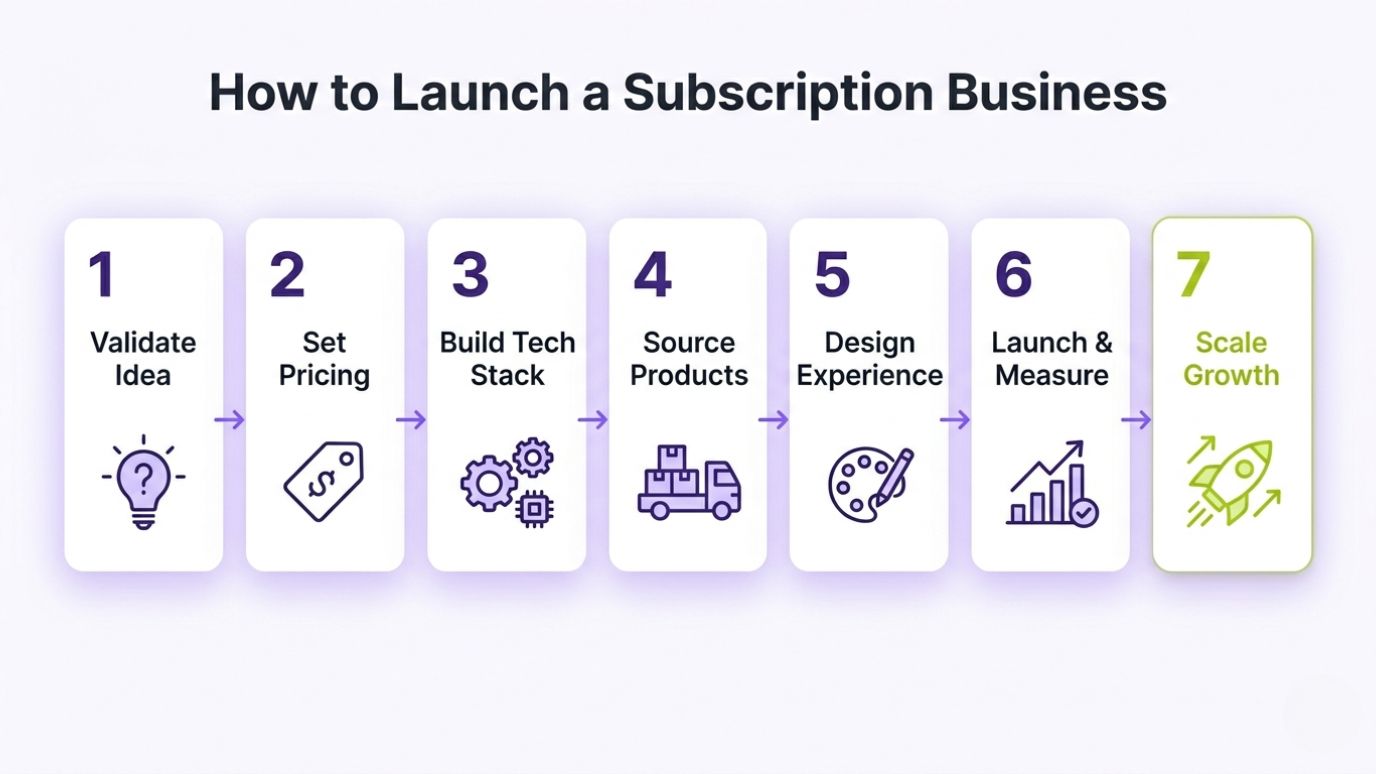 How to Launch a Subscription Business

1
Validate Idea

2
Set Pricing

3
Build Tech Stack

4
Source Products

5
Design Experience

6
Launch & Measure

7
Scale Growth